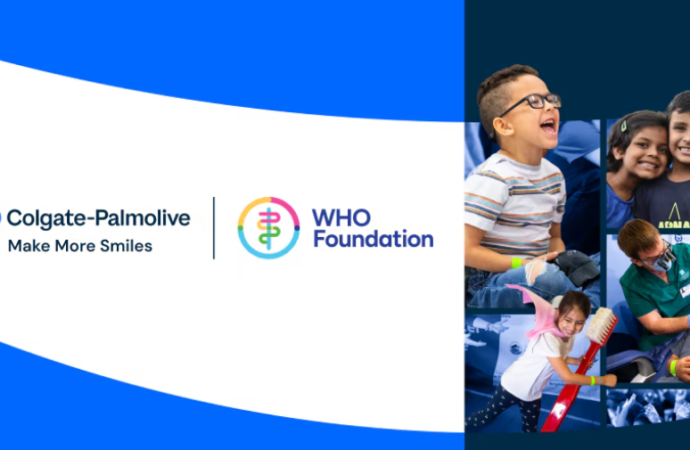 Colgate-Palmolive
Make More Smiles

WHO Foundation